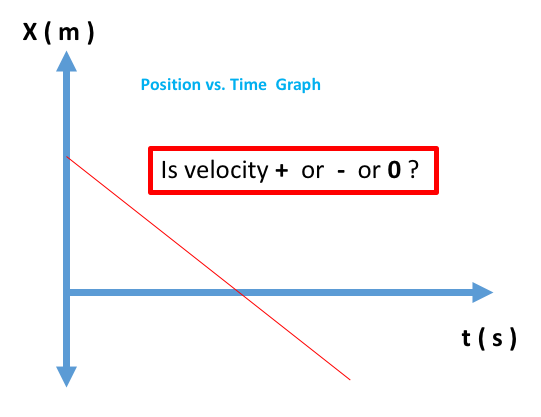 X ( m )

Position vs. Time Graph

Is velocity + or - or 0 ?

t ( s )